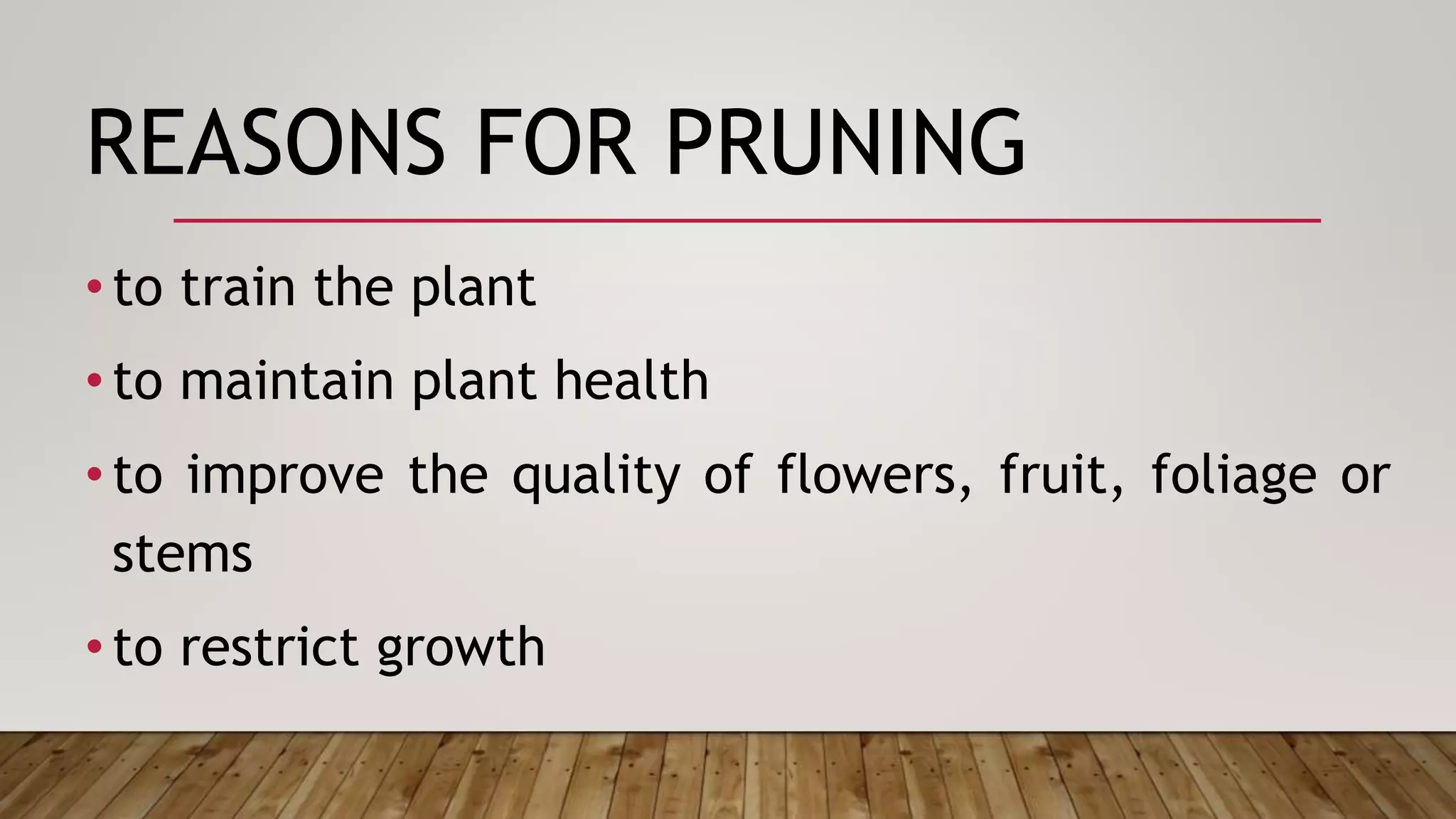 REASONS FOR PRUNING

• to train the plant
• to maintain plant health
• to improve the quality of flowers, fruit, foliage or stems
• to restrict growth